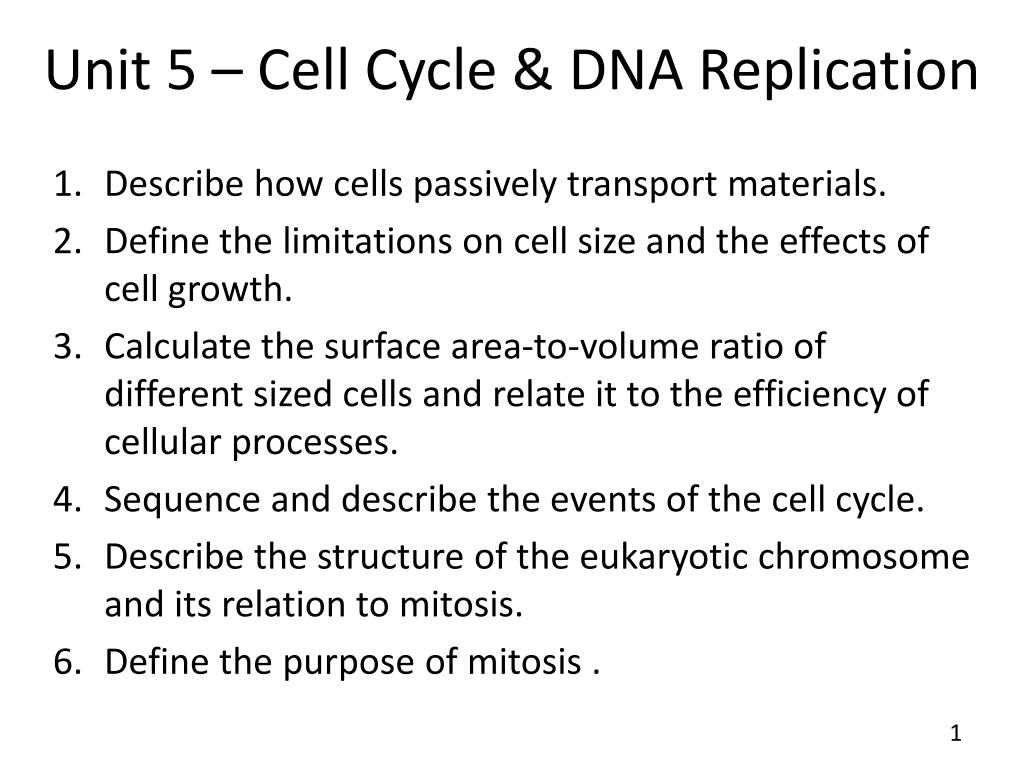 Unit 5 – Cell Cycle & DNA Replication

1. Describe how cells passively transport materials.
2. Define the limitations on cell size and the effects of cell growth.
3. Calculate the surface area-to-volume ratio of different sized cells and relate it to the efficiency of cellular processes.
4. Sequence and describe the events of the cell cycle.
5. Describe the structure of the eukaryotic chromosome and its relation to mitosis.
6. Define the purpose of mitosis .

1